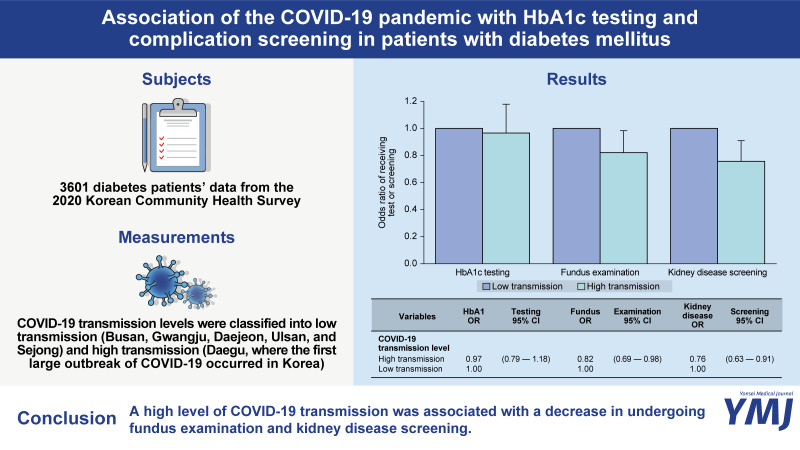 Association of the COVID-19 pandemic with HbA1c testing and complication screening in patients with diabetes mellitus

Subjects

3601 diabetes patients' data from the 2020 Korean Community Health Survey

Measurements

COVID-19 transmission levels were classified into low transmission (Busan, Gwangju, Daejeon, Ulsan, and Sejong) and high transmission (Daegu, where the first large outbreak of COVID-19 occurred in Korea)

Results

Odds ratio of receiving test or screening

1.2
1.0
0.8
0.6
0.4
0.2
0.0

HbA1c testing
Fundus examination
Kidney disease screening

Low transmission
High transmission

| Variables | HbA1 OR | Testing 95% CI | Fundus OR | Examination 95% CI | Kidney disease OR | Screening 95% CI |
|---|---|---|---|---|---|---|
| COVID-19 transmission level | | | | | | |
| High transmission | 0.97 | (0.79 — 1.18) | 0.82 | (0.69 — 0.98) | 0.76 | (0.63 — 0.91) |
| Low transmission | 1.00 | | 1.00 | | 1.00 | |

Conclusion A high level of COVID-19 transmission was associated with a decrease in undergoing fundus examination and kidney disease screening.

Yonsei Medical Journal
YMJ